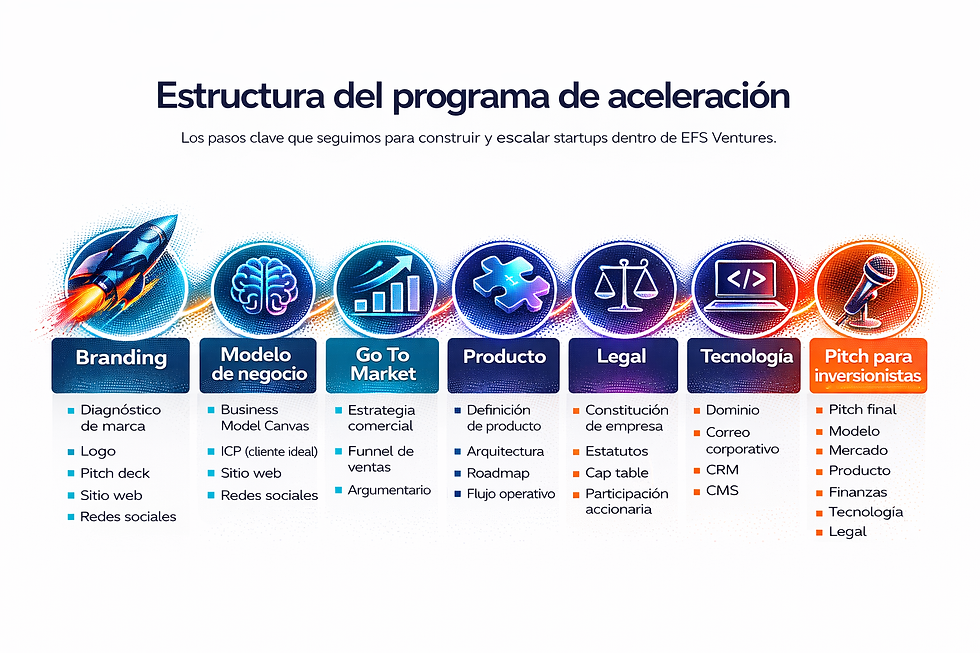 Estructura del programa de aceleración

Los pasos clave que seguimos para construir y escalar startups dentro de EFS Ventures.

</>

Branding
- Diagnóstico de marca
- Logo
- Pitch deck
- Sitio web
- Redes sociales

Modelo de negocio
- Business Model Canvas
- ICP (cliente ideal)
- Sitio web
- Redes sociales

Go To Market
- Estrategia comercial
- Funnel de ventas
- Argumentario

Producto
- Definición de producto
- Arquitectura
- Roadmap
- Flujo operativo

Legal
- Constitución de empresa
- Estatutos
- Cap table
- Participación accionaria

Tecnología
- Dominio
- Correo corporativo
- CRM
- CMS

Pitch para inversionistas
- Pitch final
- Modelo
- Mercado
- Producto
- Finanzas
- Tecnología
- Legal